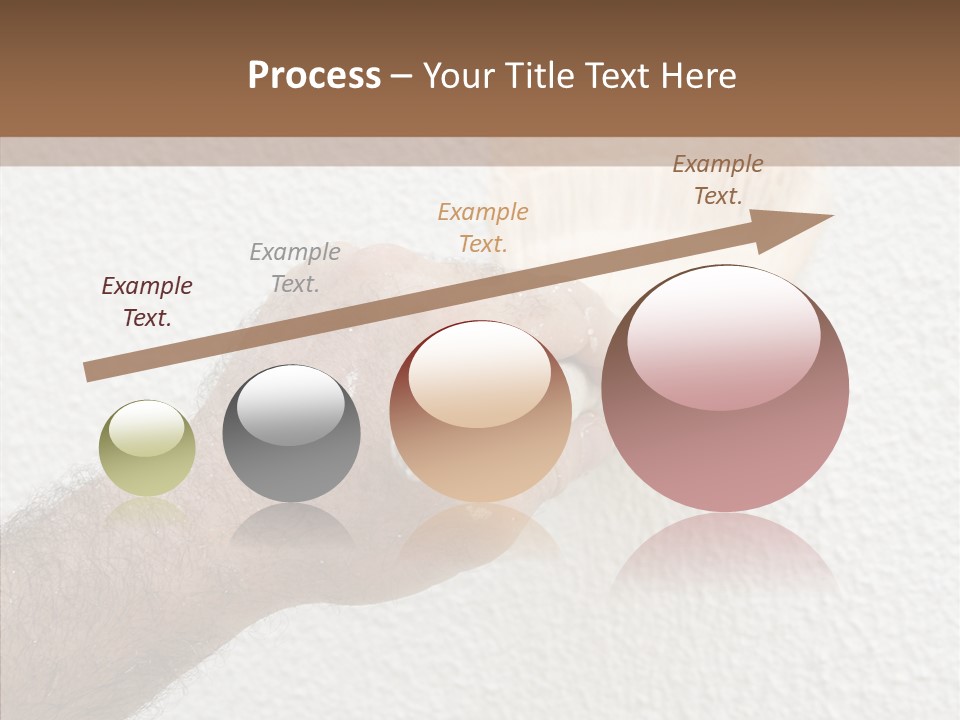 Process – Your Title Text Here

Example Text.

Example Text.

Example Text.

Example Text.